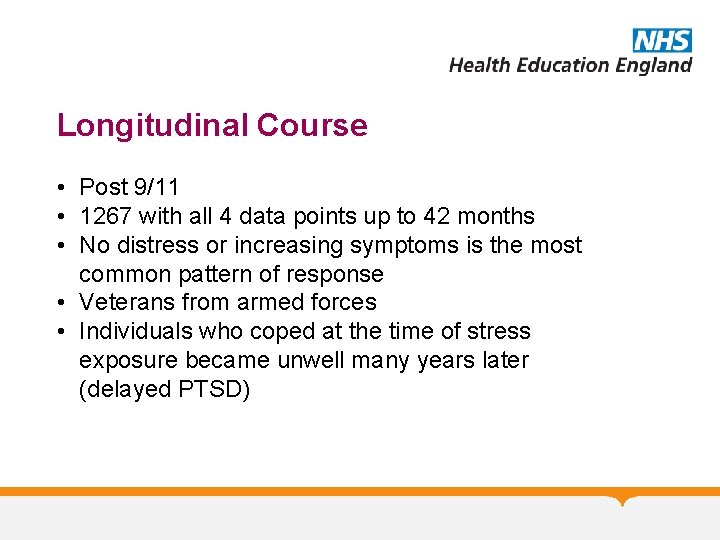 NHS
Health Education England

Longitudinal Course

• Post 9/11
• 1267 with all 4 data points up to 42 months
• No distress or increasing symptoms is the most common pattern of response
• Veterans from armed forces
• Individuals who coped at the time of stress exposure became unwell many years later (delayed PTSD)